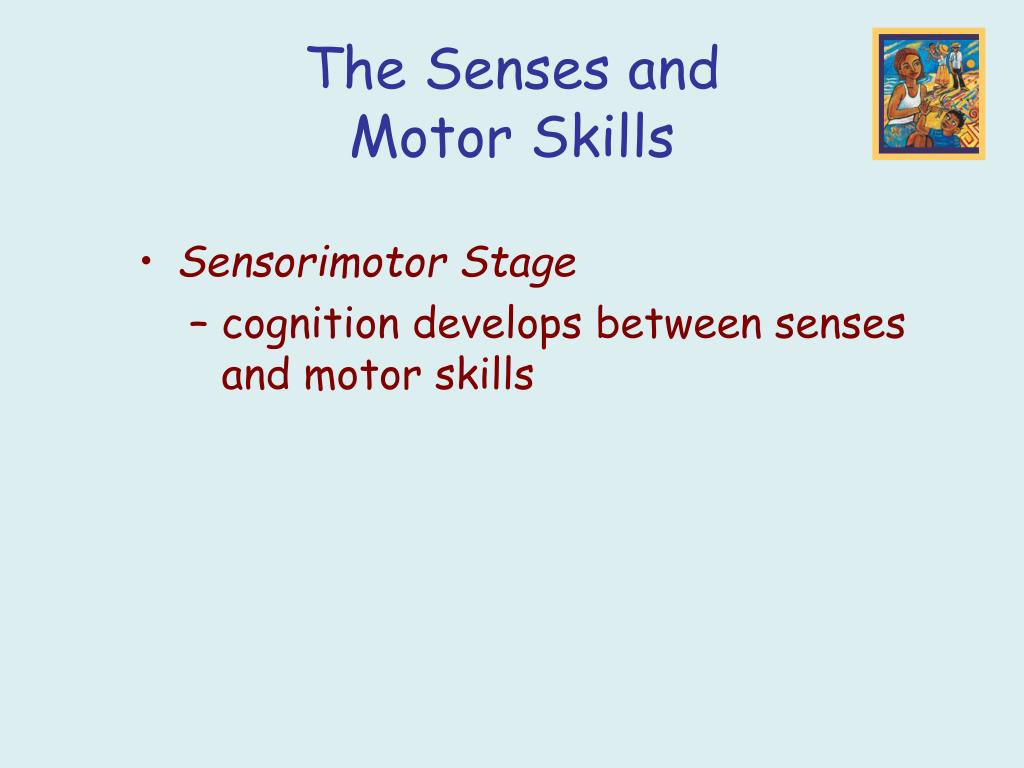 The Senses and Motor Skills

• Sensorimotor Stage
– cognition develops between senses and motor skills